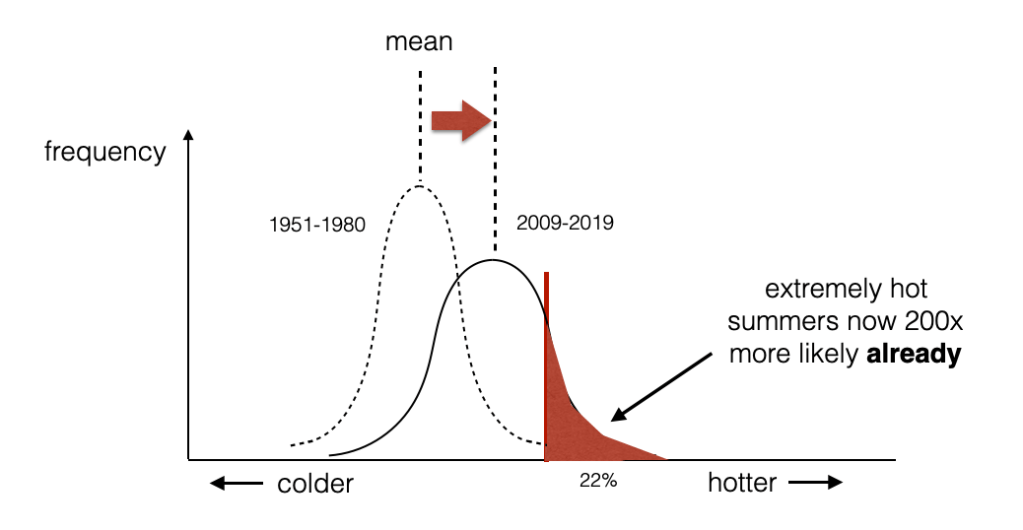 mean

frequency

1951-1980

2009-2019

extremely hot summers now 200x more likely **already**

← colder

22%

hotter →